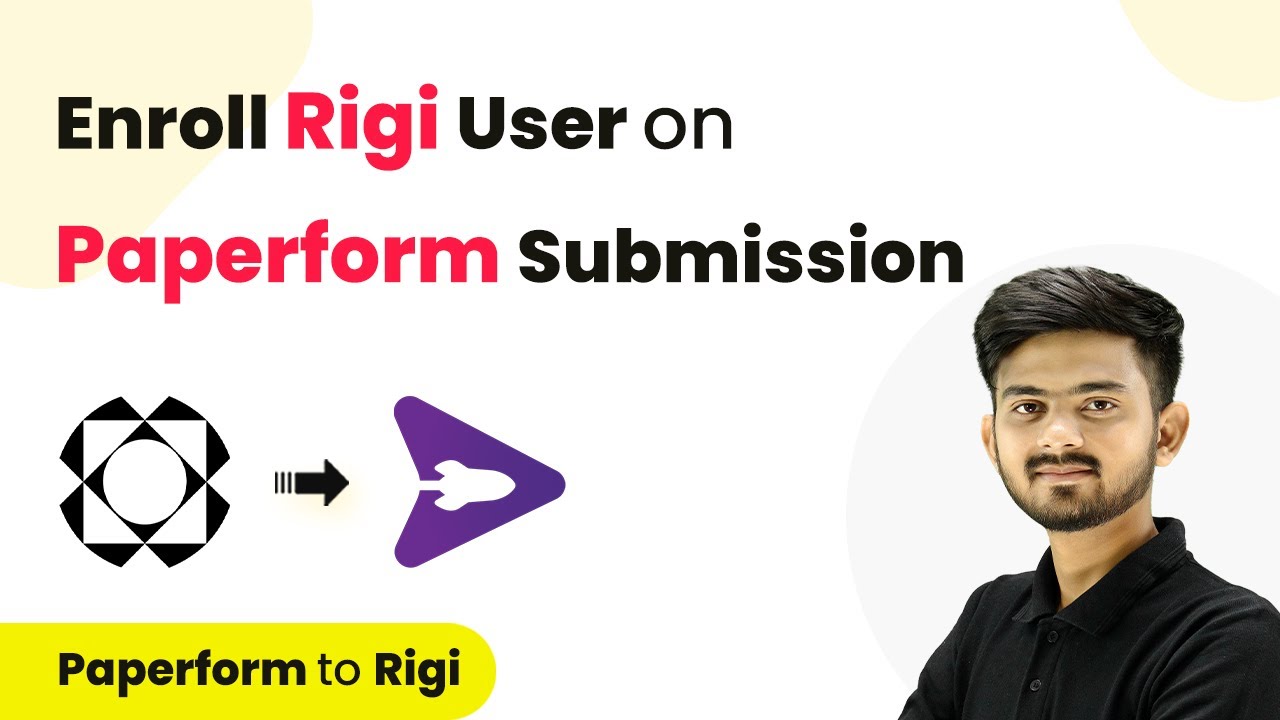 Enroll Rigi User on Paperform Submission

Paperform to Rigi